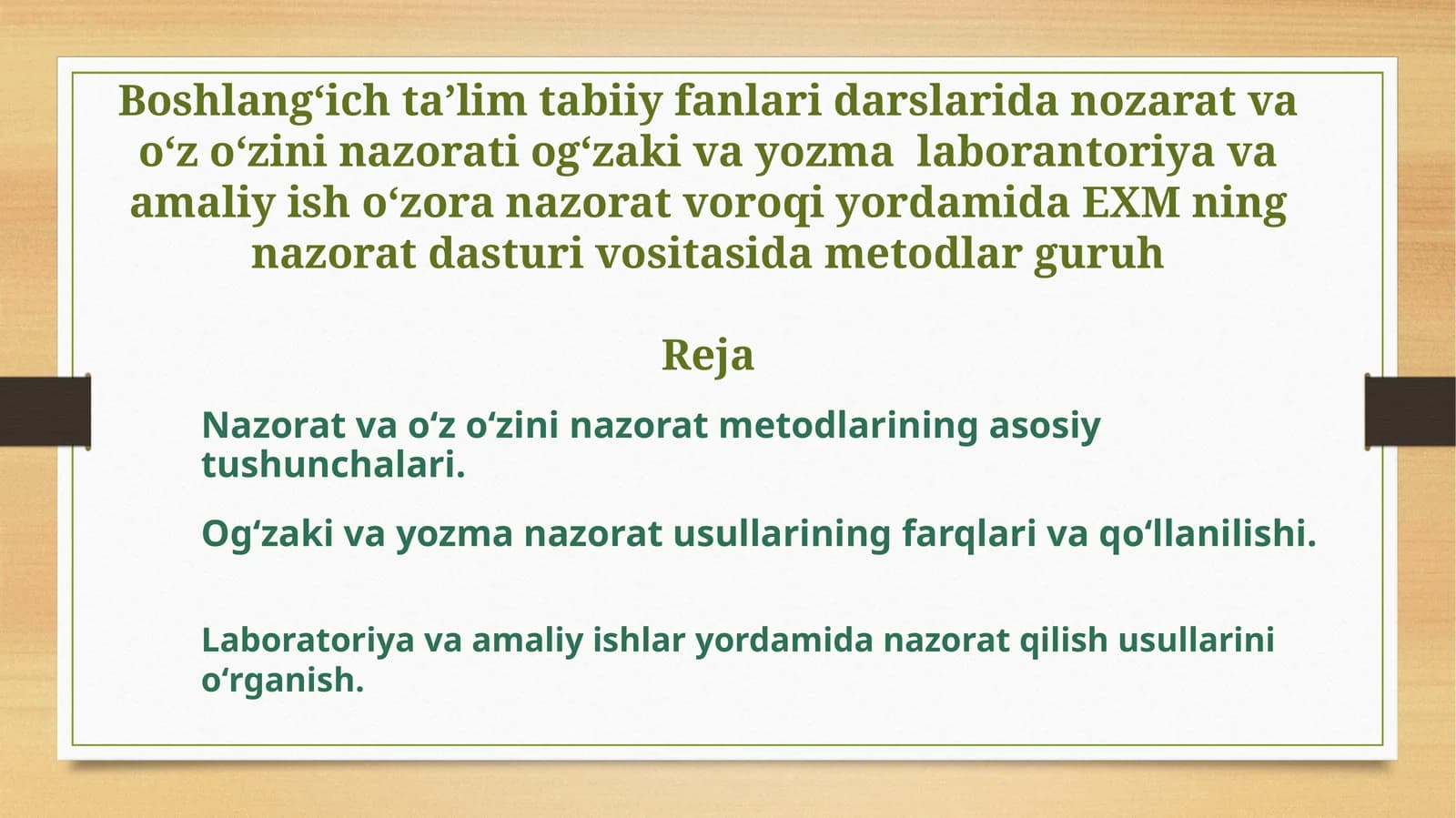 Boshlang‘ich ta’lim tabiiy fanlari darslarida nozarat va o‘z o‘zini nazorati og‘zaki va yozma  laborantoriya va amaliy ish o‘zora nazorat voroqi yordamida EXM ning nazorat dasturi vositasida metodlar guruh

Reja

Nazorat va o‘z o‘zini nazorat metodlarining asosiy tushunchalari.

Og‘zaki va yozma nazorat usullarining farqlari va qo‘llanilishi.

Laboratoriya va amaliy ishlar yordamida nazorat qilish usullarini o‘rganish.